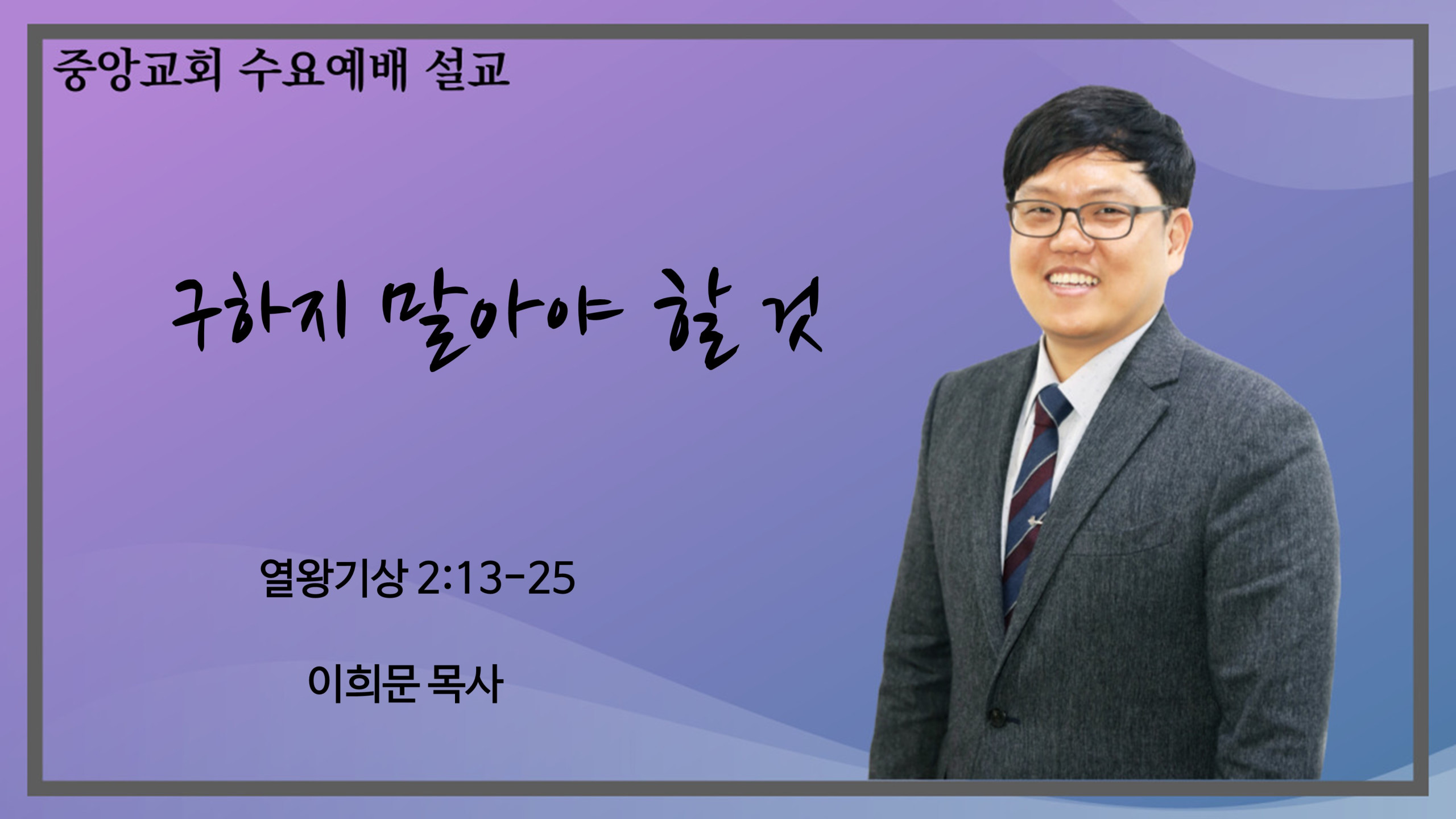 중앙교회 수요예배 설교

구하지 말아야 할 것

열왕기상 2:13-25

이희문 목사